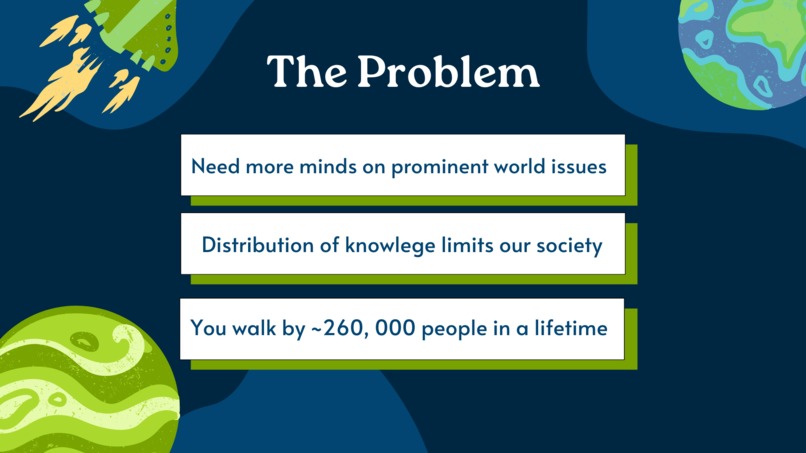 The Problem

Need more minds on prominent world issues

Distribution of knowlege limits our society

You walk by ~260, 000 people in a lifetime